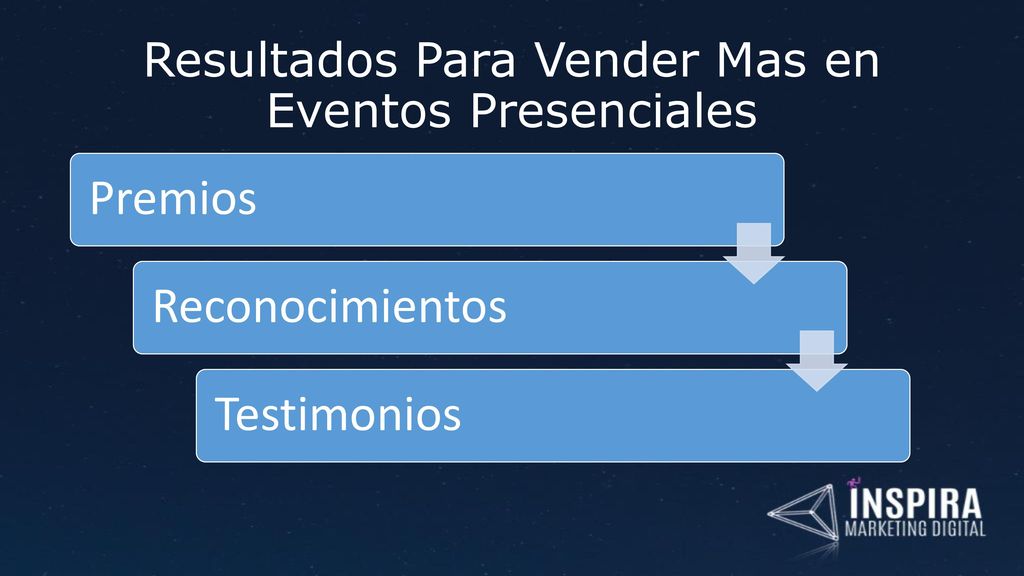 Resultados Para Vender Mas en Eventos Presenciales

Premios

Reconocimientos

Testimonios

INSPIRA
MARKETING DIGITAL